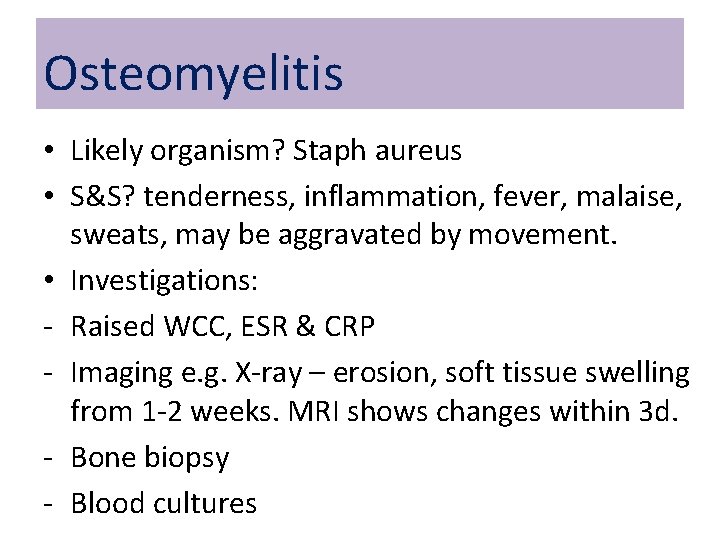 Osteomyelitis

• Likely organism? Staph aureus
• S&S? tenderness, inflammation, fever, malaise, sweats, may be aggravated by movement.
• Investigations:
- Raised WCC, ESR & CRP
- Imaging e.g. X-ray – erosion, soft tissue swelling from 1-2 weeks. MRI shows changes within 3d.
- Bone biopsy
- Blood cultures